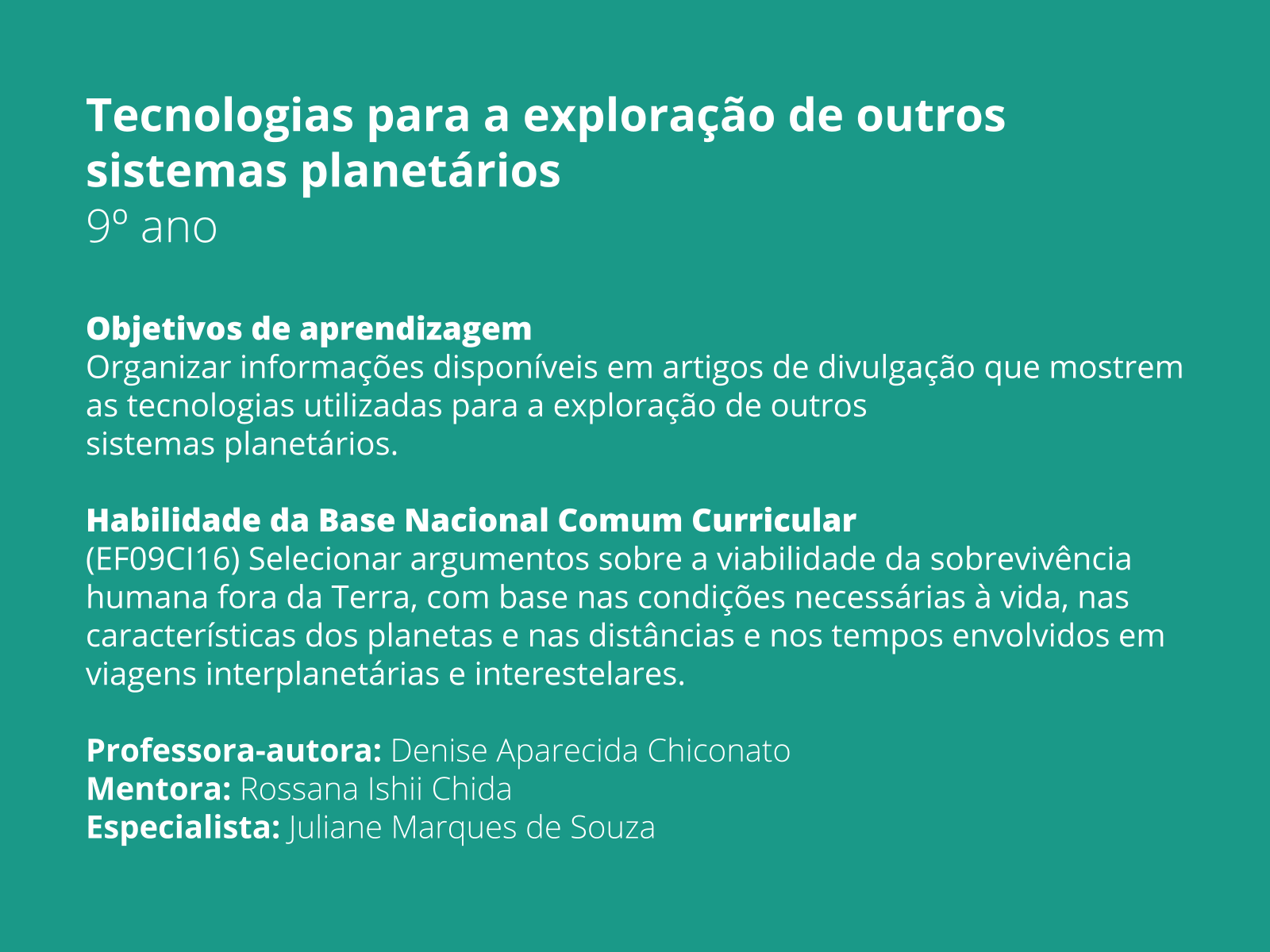 Tecnologias para a exploração de outros sistemas planetários
9º ano

Objetivos de aprendizagem
Organizar informações disponíveis em artigos de divulgação que mostrem as tecnologias utilizadas para a exploração de outros sistemas planetários.

Habilidade da Base Nacional Comum Curricular
(EF09CI16) Selecionar argumentos sobre a viabilidade da sobrevivência humana fora da Terra, com base nas condições necessárias à vida, nas características dos planetas e nas distâncias e nos tempos envolvidos em viagens interplanetárias e interestelares.

Professora-autora: Denise Aparecida Chiconato
Mentora: Rossana Ishii Chida
Especialista: Juliane Marques de Souza